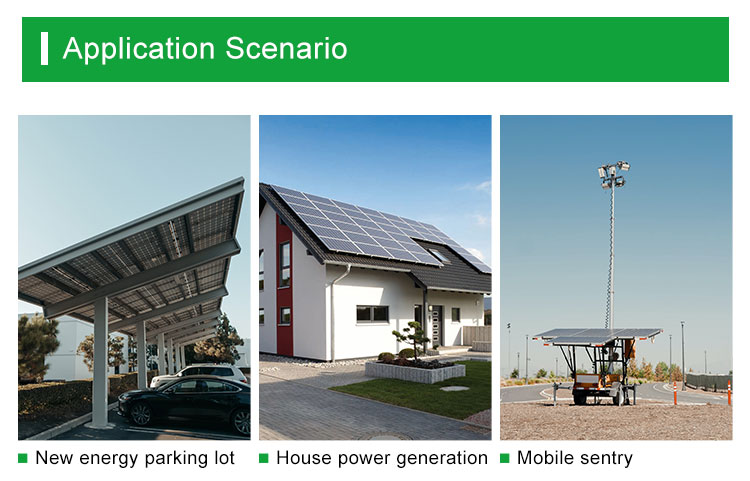 Application Scenario

New energy parking lot

House power generation

Mobile sentry